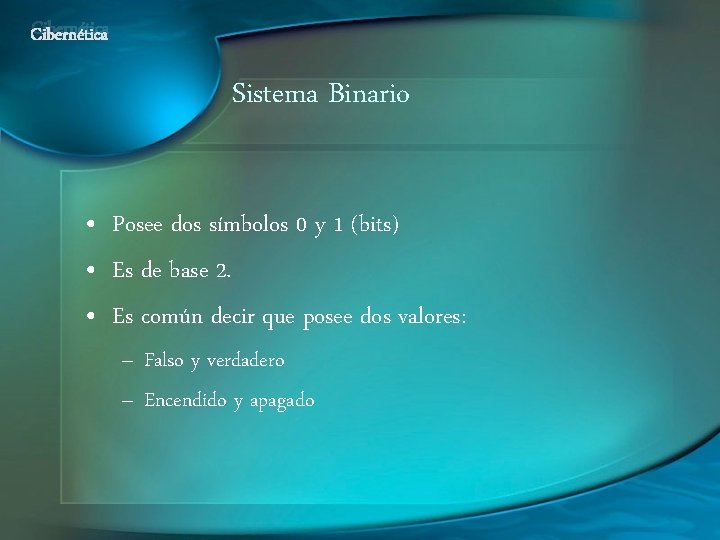 Cibernética

Sistema Binario

• Posee dos símbolos 0 y 1 (bits)
• Es de base 2.
• Es común decir que posee dos valores:
– Falso y verdadero
– Encendido y apagado